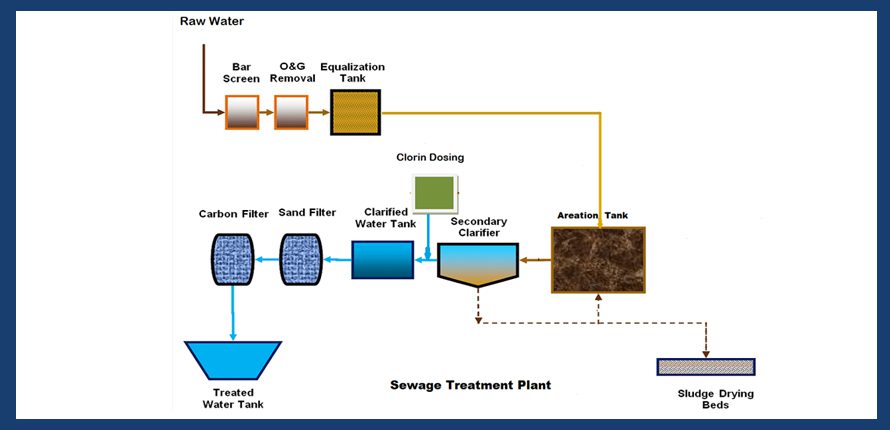 Raw Water

Bar Screen

O&G Removal

Equalization Tank

Clorin Dosing

Carbon Filter

Sand Filter

Clarified Water Tank

Secondary Clarifier

Areation Tank

Treated Water Tank

Sewage Treatment Plant

Sludge Drying Beds